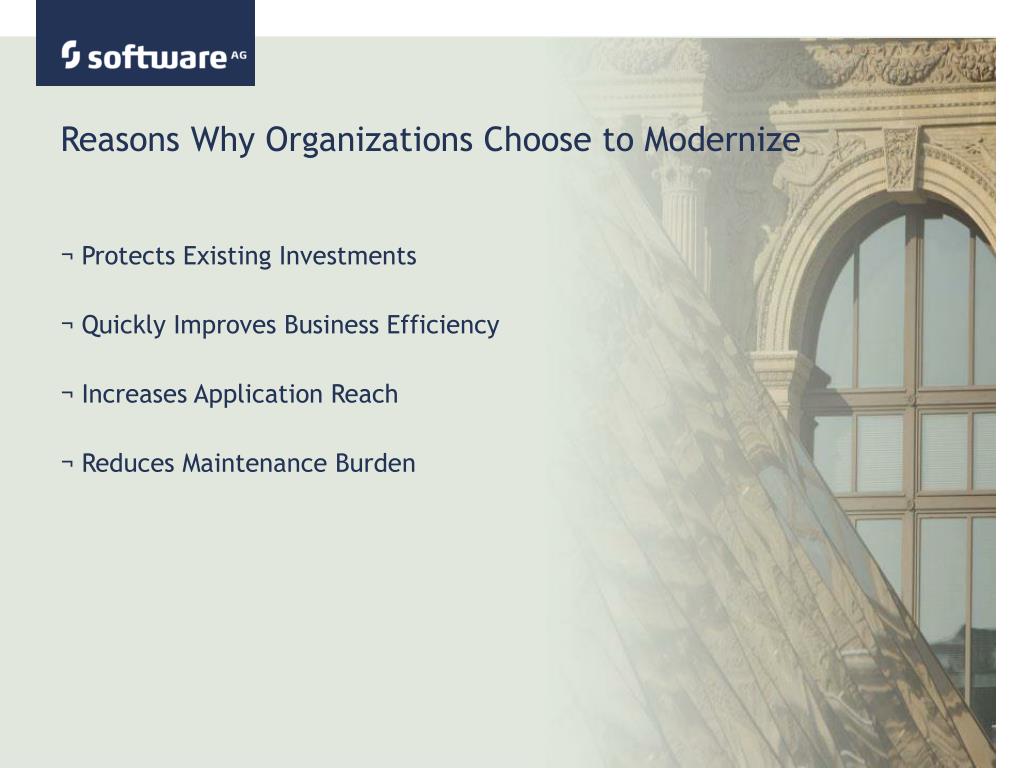 software AG

Reasons Why Organizations Choose to Modernize

¬ Protects Existing Investments

¬ Quickly Improves Business Efficiency

¬ Increases Application Reach

¬ Reduces Maintenance Burden